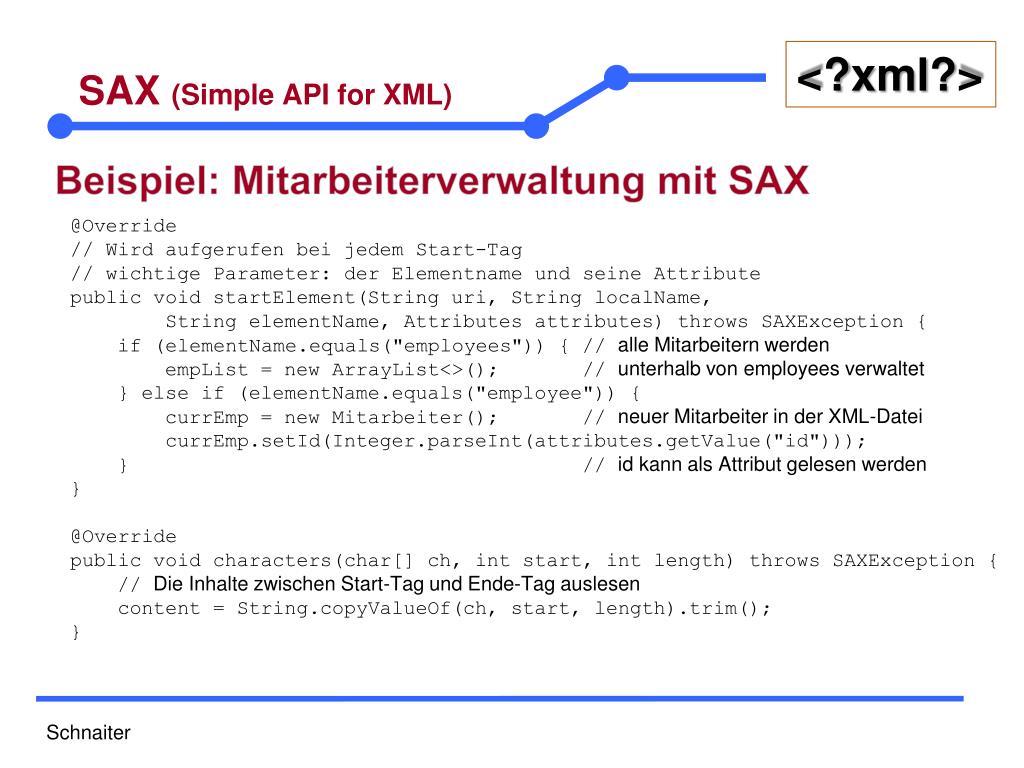 SAX (Simple API for XML)

<?xml?>

Beispiel: Mitarbeiterverwaltung mit SAX

@Override
// Wird aufgerufen bei jedem Start-Tag
// wichtige Parameter: der Elementname und seine Attribute
public void startElement(String uri, String localName,
        String elementName, Attributes attributes) throws SAXException {
    if (elementName.equals("employees")) { // alle Mitarbeitern werden
        empList = new ArrayList<>();        // unterhalb von employees verwaltet
    } else if (elementName.equals("employee")) {
        currEmp = new Mitarbeiter();        // neuer Mitarbeiter in der XML-Datei
        currEmp.setId(Integer.parseInt(attributes.getValue("id")));
    }                                       // id kann als Attribut gelesen werden
}

@Override
public void characters(char[] ch, int start, int length) throws SAXException {
    // Die Inhalte zwischen Start-Tag und Ende-Tag auslesen
    content = String.copyValueOf(ch, start, length).trim();
}

Schnaiter